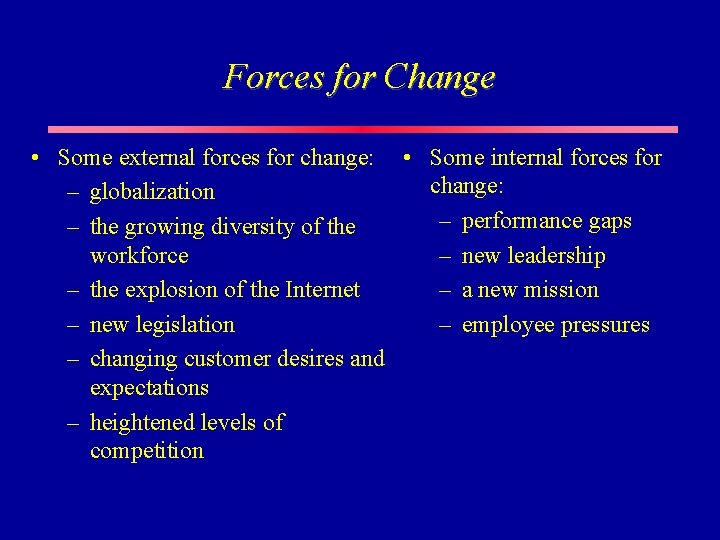 Forces for Change

• Some external forces for change:
– globalization
– the growing diversity of the workforce
– the explosion of the Internet
– new legislation
– changing customer desires and expectations
– heightened levels of competition

• Some internal forces for change:
– performance gaps
– new leadership
– a new mission
– employee pressures